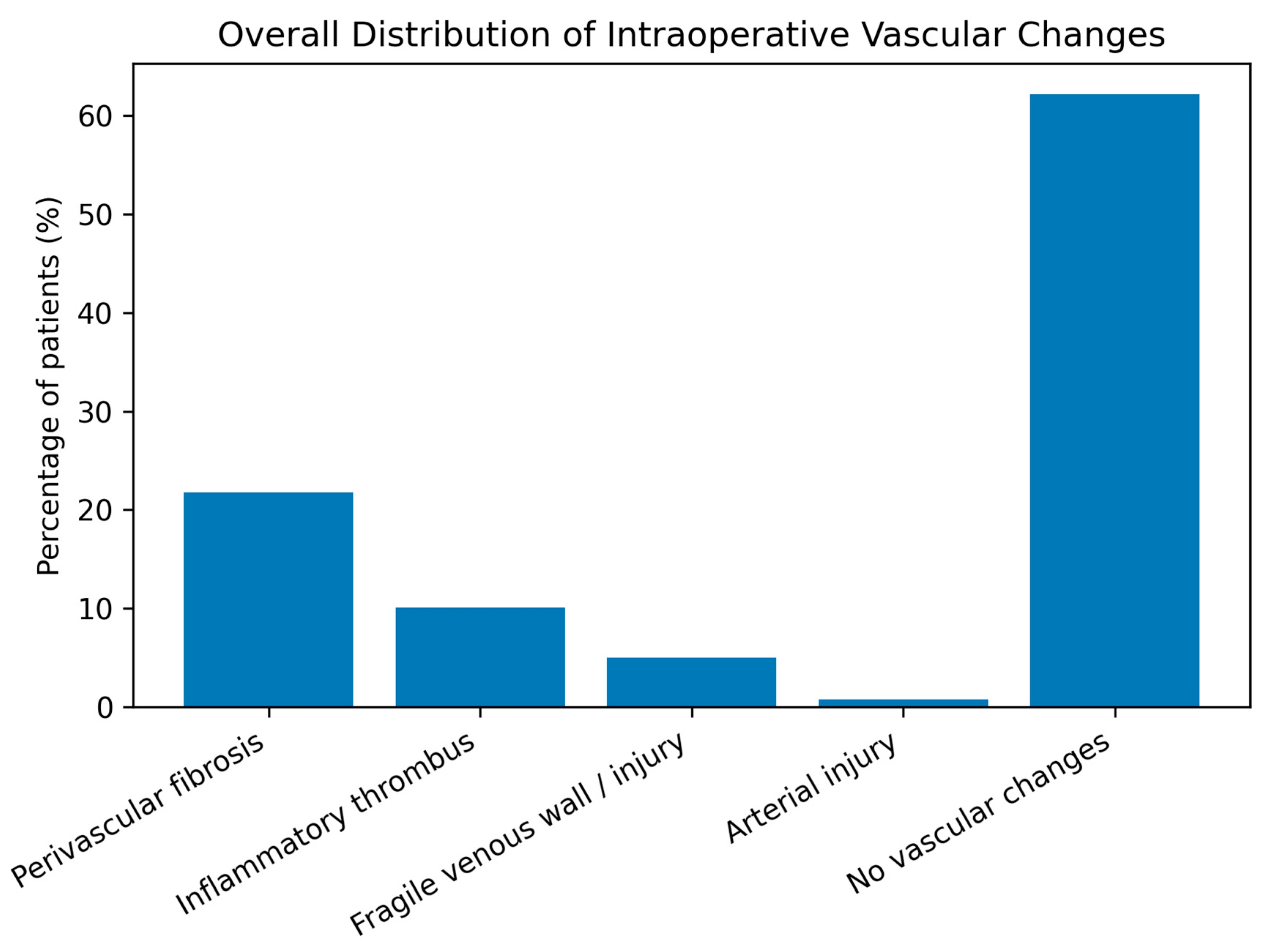 Overall Distribution of Intraoperative Vascular Changes

Percentage of patients (%)

60
50
40
30
20
10
0

Perivascular fibrosis
Inflammatory thrombus
Fragile venous wall / injury
Arterial injury
No vascular changes